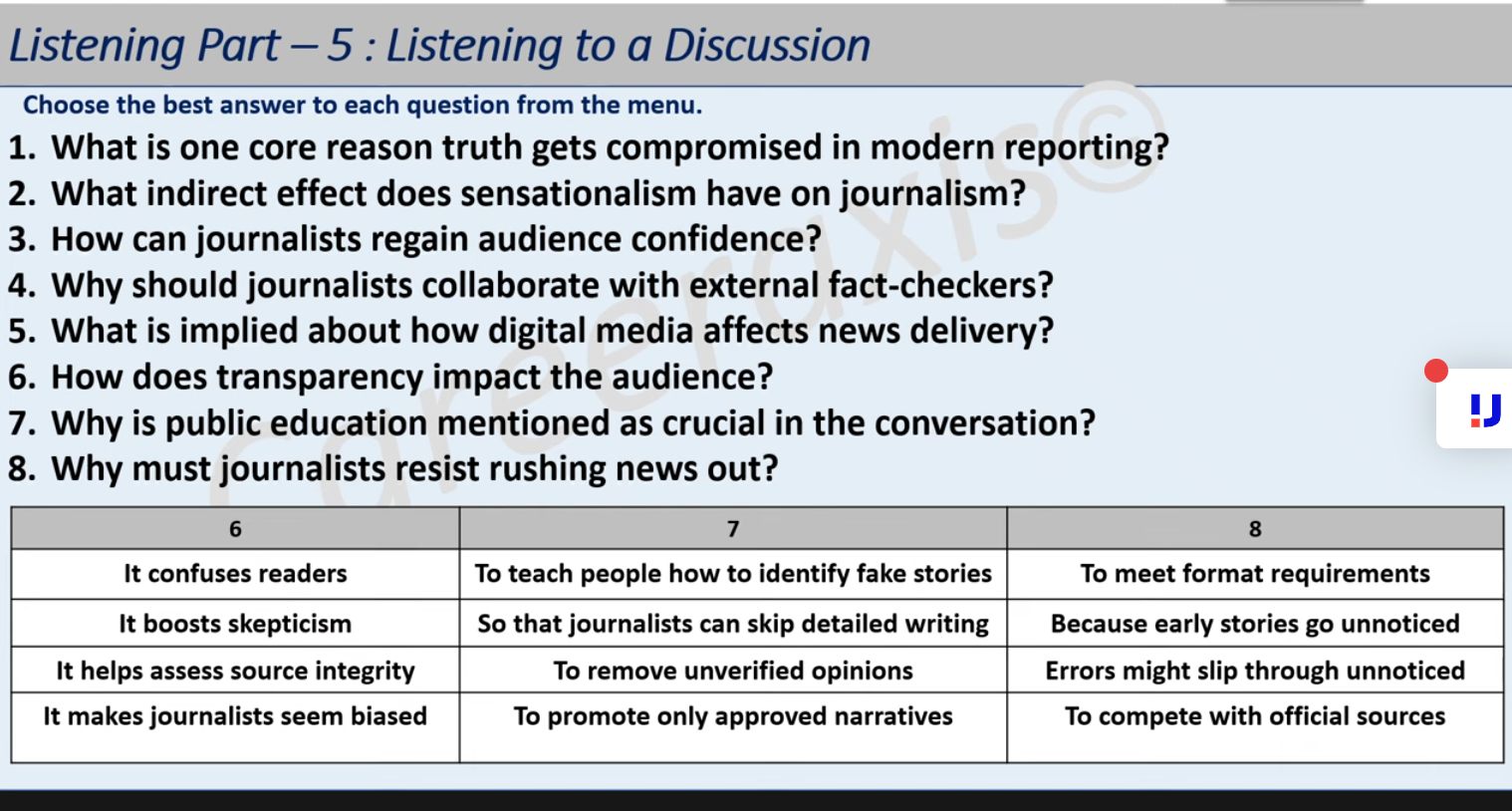 Listening Part – 5 : Listening to a Discussion

Choose the best answer to each question from the menu.

1. What is one core reason truth gets compromised in modern reporting?
2. What indirect effect does sensationalism have on journalism?
3. How can journalists regain audience confidence?
4. Why should journalists collaborate with external fact-checkers?
5. What is implied about how digital media affects news delivery?
6. How does transparency impact the audience?
7. Why is public education mentioned as crucial in the conversation?
8. Why must journalists resist rushing news out?

Careeraxis©

| 6 | 7 | 8 |
|---|---|---|
| It confuses readers | To teach people how to identify fake stories | To meet format requirements |
| It boosts skepticism | So that journalists can skip detailed writing | Because early stories go unnoticed |
| It helps assess source integrity | To remove unverified opinions | Errors might slip through unnoticed |
| It makes journalists seem biased | To promote only approved narratives | To compete with official sources |